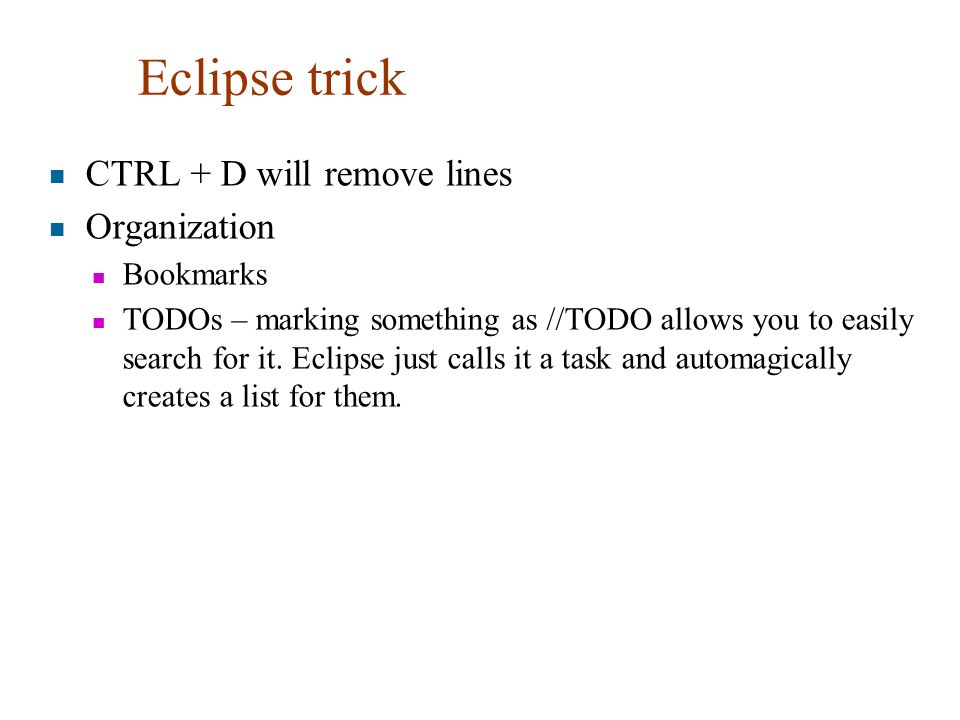 Eclipse trick

- CTRL + D will remove lines
- Organization
  - Bookmarks
  - TODOs – marking something as //TODO allows you to easily search for it. Eclipse just calls it a task and automagically creates a list for them.